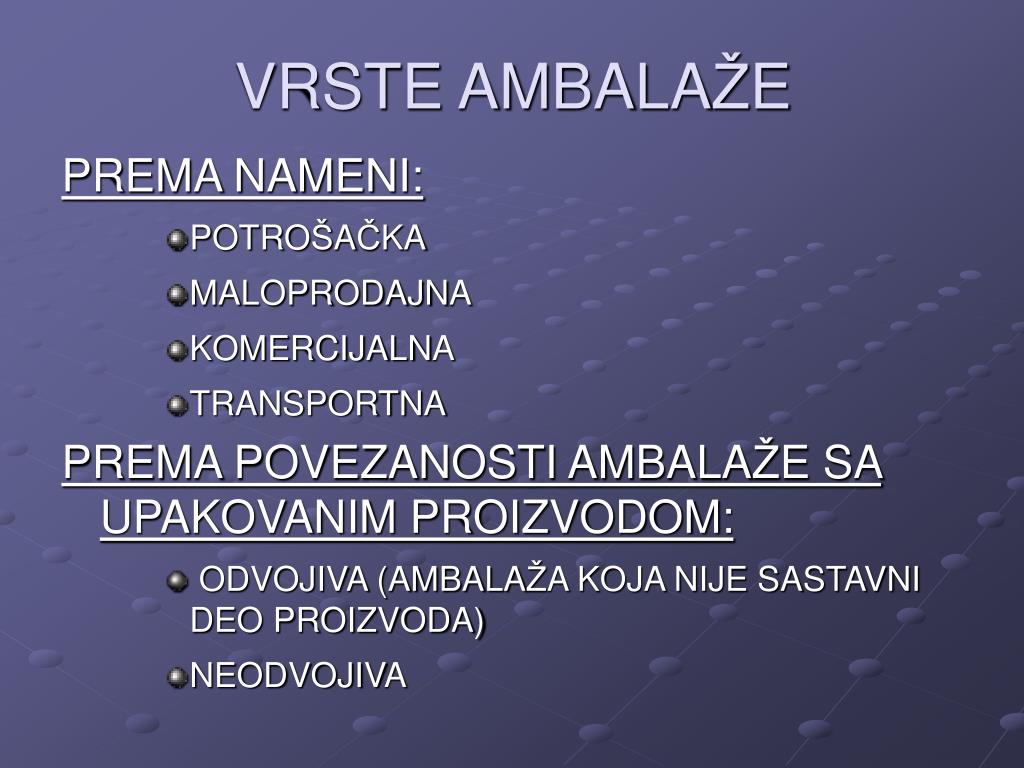 VRSTE AMBALAŽE

PREMA NAMENI:

POTROŠAČKA

MALOPRODAJNA

KOMERCIJALNA

TRANSPORTNA

PREMA POVEZANOSTI AMBALAŽE SA UPAKOVANIM PROIZVODOM:

ODVOJIVA (AMBALAŽA KOJA NIJE SASTAVNI DEO PROIZVODA)

NEODVOJIVA